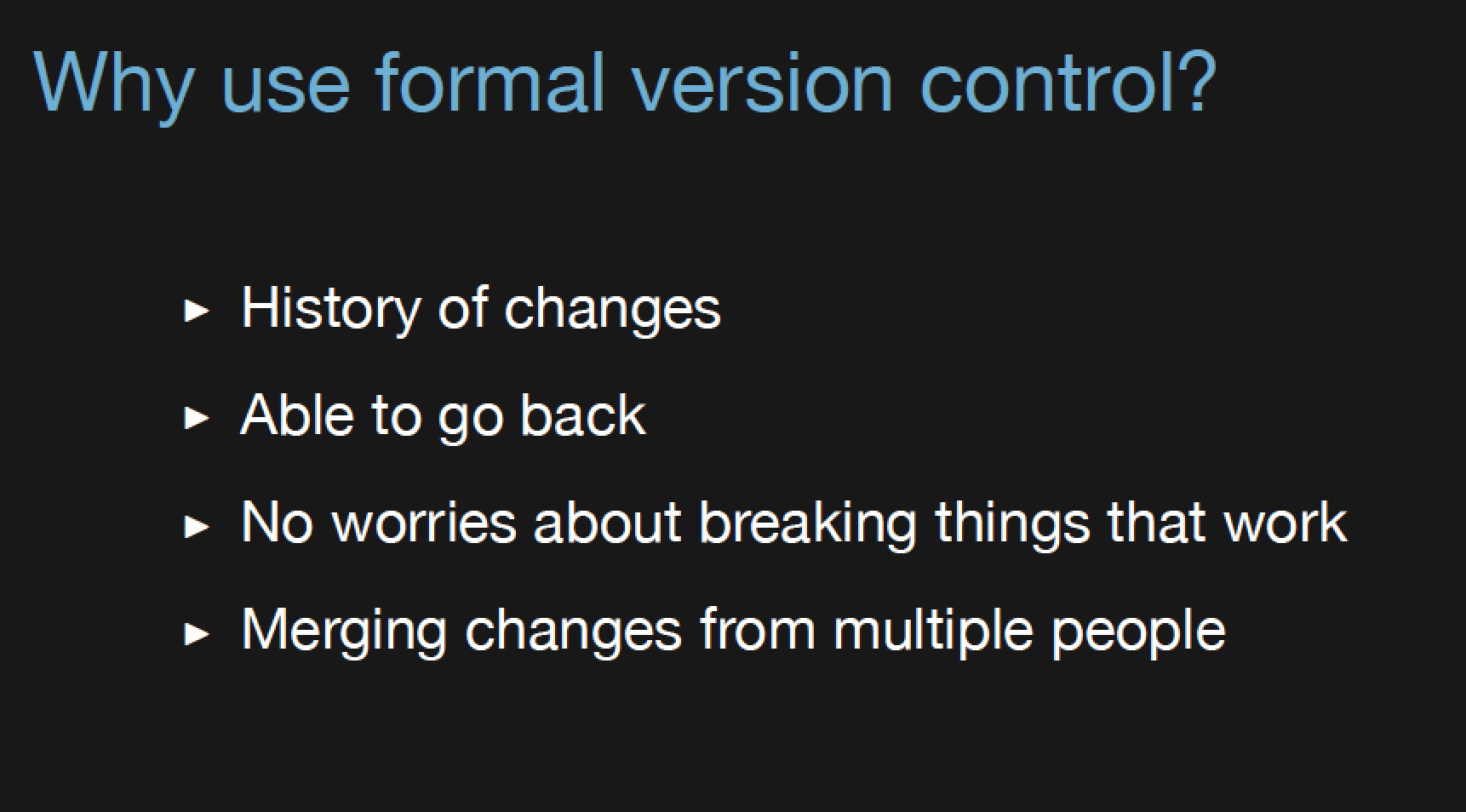 Why use formal version control?

▸ History of changes
▸ Able to go back
▸ No worries about breaking things that work
▸ Merging changes from multiple people